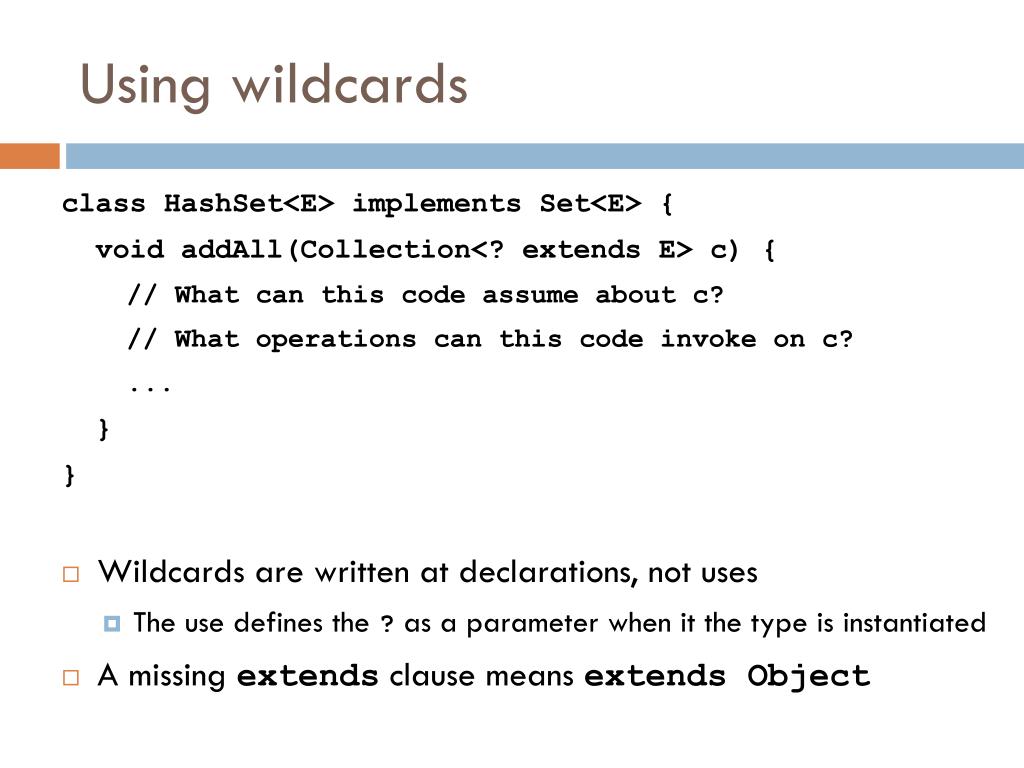 Using wildcards

class HashSet<E> implements Set<E> {
  void addAll(Collection<? extends E> c) {
    // What can this code assume about c?
    // What operations can this code invoke on c?
    ...
  }
}

Wildcards are written at declarations, not uses

The use defines the ? as a parameter when it the type is instantiated

A missing extends clause means extends Object